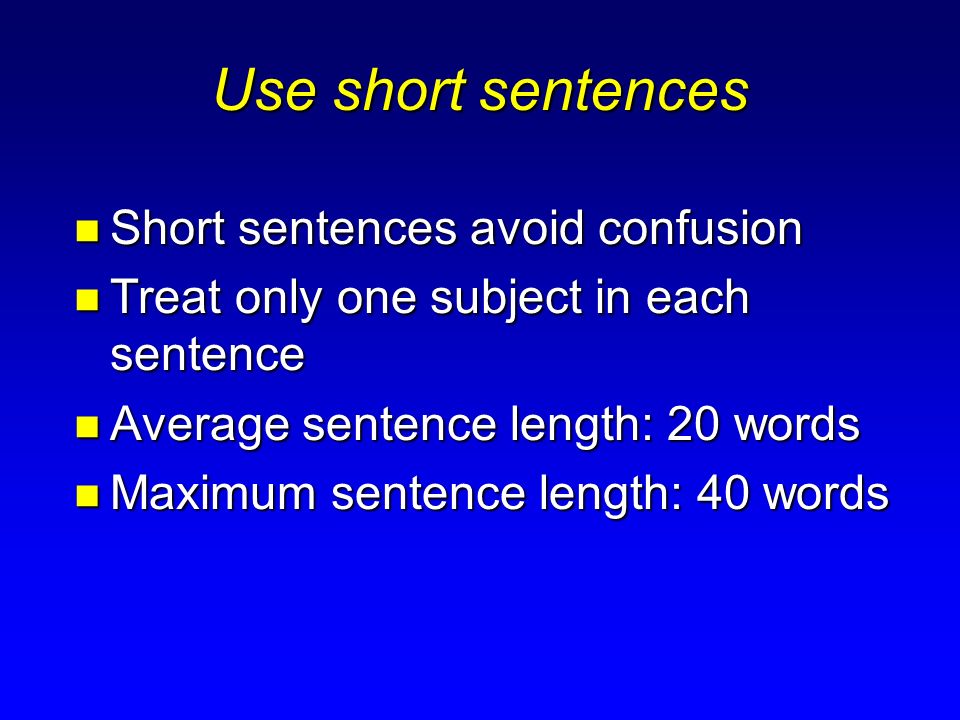 Use short sentences

- Short sentences avoid confusion
- Treat only one subject in each sentence
- Average sentence length: 20 words
- Maximum sentence length: 40 words